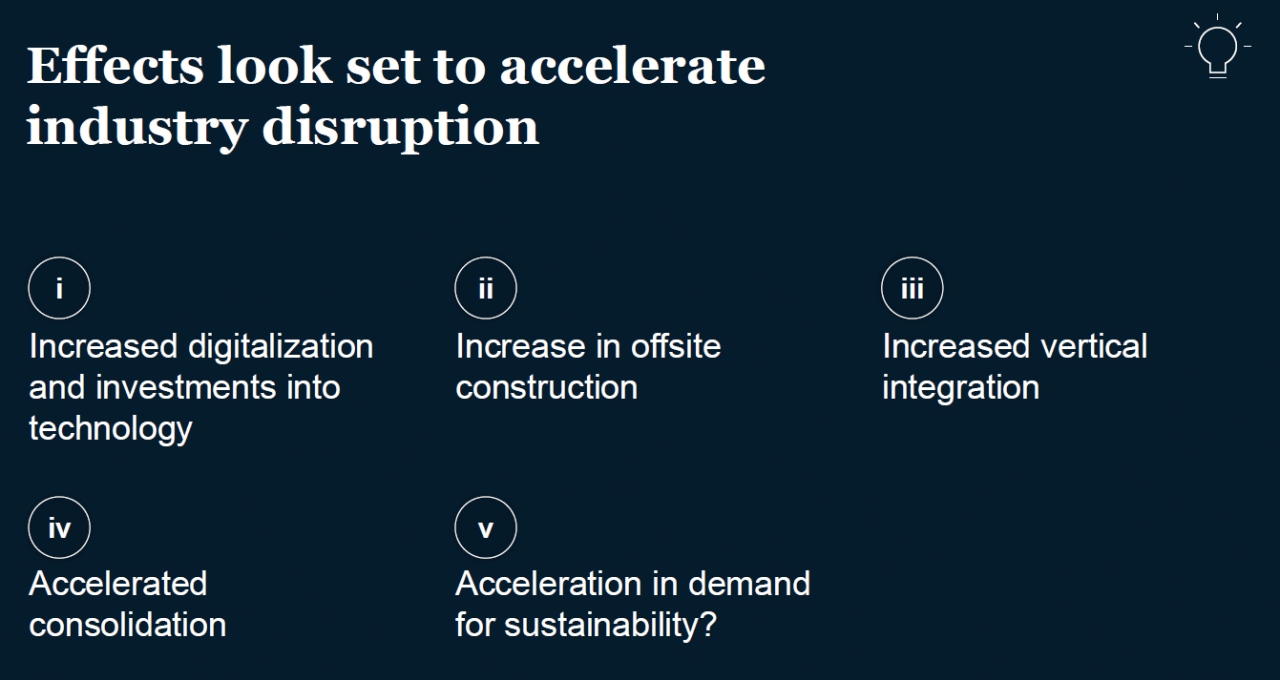 Effects look set to accelerate industry disruption

i
Increased digitalization and investments into technology

ii
Increase in offsite construction

iii
Increased vertical integration

iv
Accelerated consolidation

v
Acceleration in demand for sustainability?